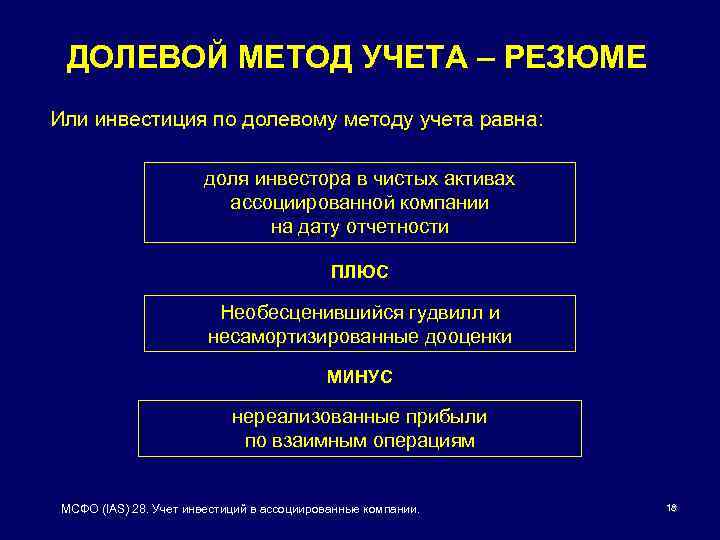 ДОЛЕВОЙ МЕТОД УЧЕТА – РЕЗЮМЕ

Или инвестиция по долевому методу учета равна:

доля инвестора в чистых активах ассоциированной компании на дату отчетности

ПЛЮС

Необесценившийся гудвилл и несамортизированные дооценки

МИНУС

нереализованные прибыли по взаимным операциям

МСФО (IAS) 28. Учет инвестиций в ассоциированные компании.

18